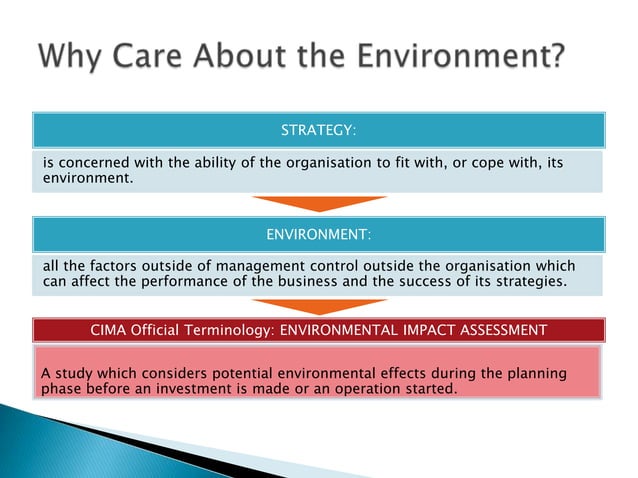 Why Care About the Environment?

STRATEGY:

is concerned with the ability of the organisation to fit with, or cope with, its environment.

ENVIRONMENT:

all the factors outside of management control outside the organisation which can affect the performance of the business and the success of its strategies.

CIMA Official Terminology: ENVIRONMENTAL IMPACT ASSESSMENT

A study which considers potential environmental effects during the planning phase before an investment is made or an operation started.